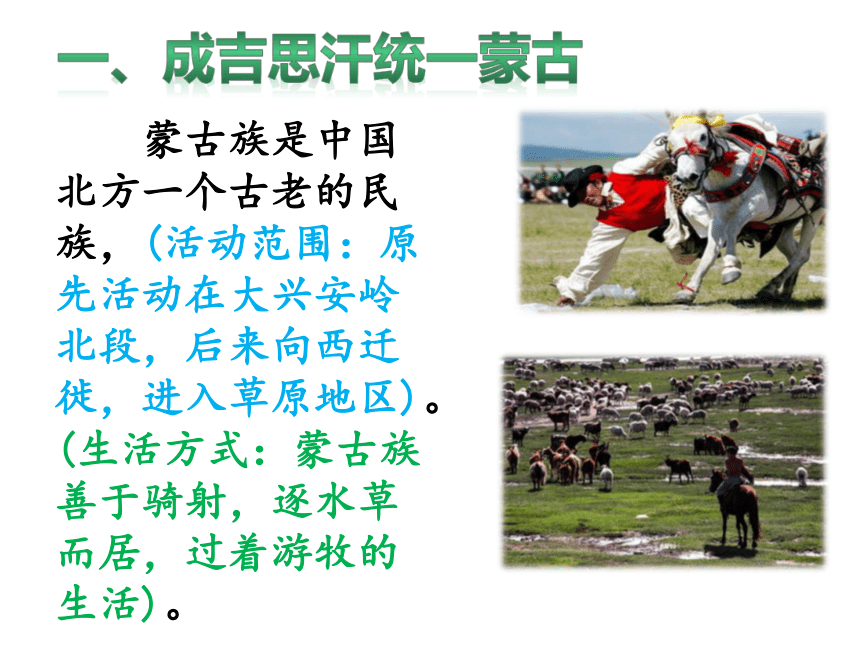 一、成吉思汗统一蒙古

蒙古族是中国北方一个古老的民族，（活动范围：原先活动在大兴安岭北段，后来向西迁徙，进入草原地区）。（生活方式：蒙古族善于骑射，逐水草而居，过着游牧的生活）。